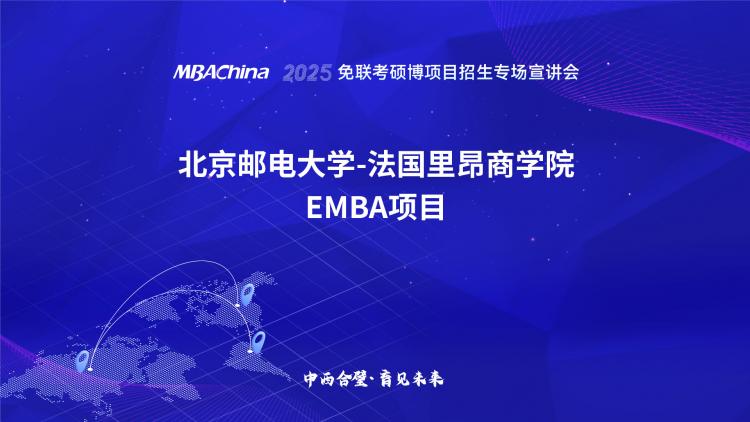 MBAChina 2025 免联考硕博项目招生专场宣讲会

北京邮电大学-法国里昂商学院
EMBA项目

中西合璧·育见未来